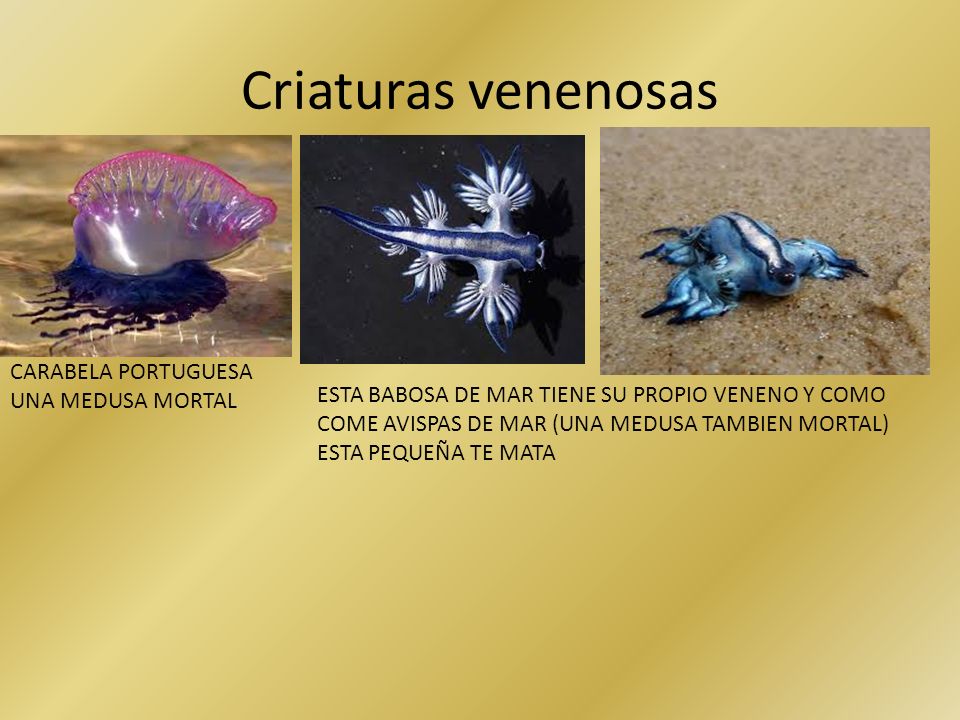 Criaturas venenosas

CARABELA PORTUGUESA
UNA MEDUSA MORTAL

ESTA BABOSA DE MAR TIENE SU PROPIO VENENO Y COMO COME AVISPAS DE MAR (UNA MEDUSA TAMBIEN MORTAL) ESTA PEQUEÑA TE MATA